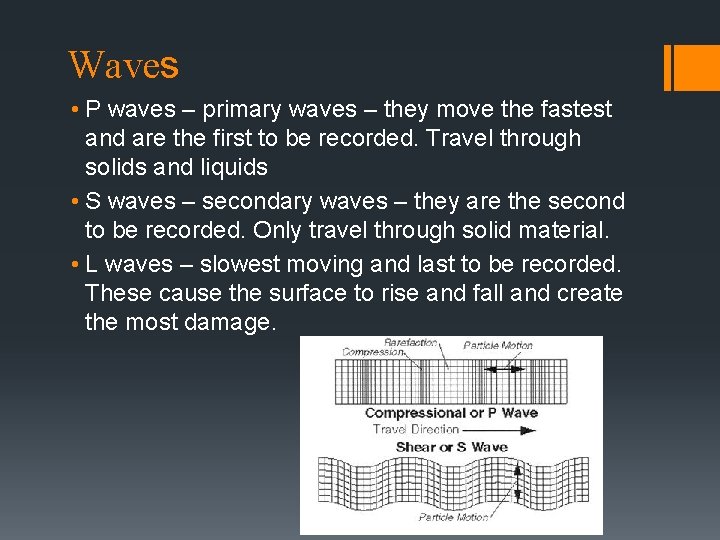 Waves

• P waves – primary waves – they move the fastest and are the first to be recorded. Travel through solids and liquids

• S waves – secondary waves – they are the second to be recorded. Only travel through solid material.

• L waves – slowest moving and last to be recorded. These cause the surface to rise and fall and create the most damage.

Rarefaction
Compression
Particle Motion
Compressional or P Wave
Travel Direction
Shear or S Wave
Particle Motion